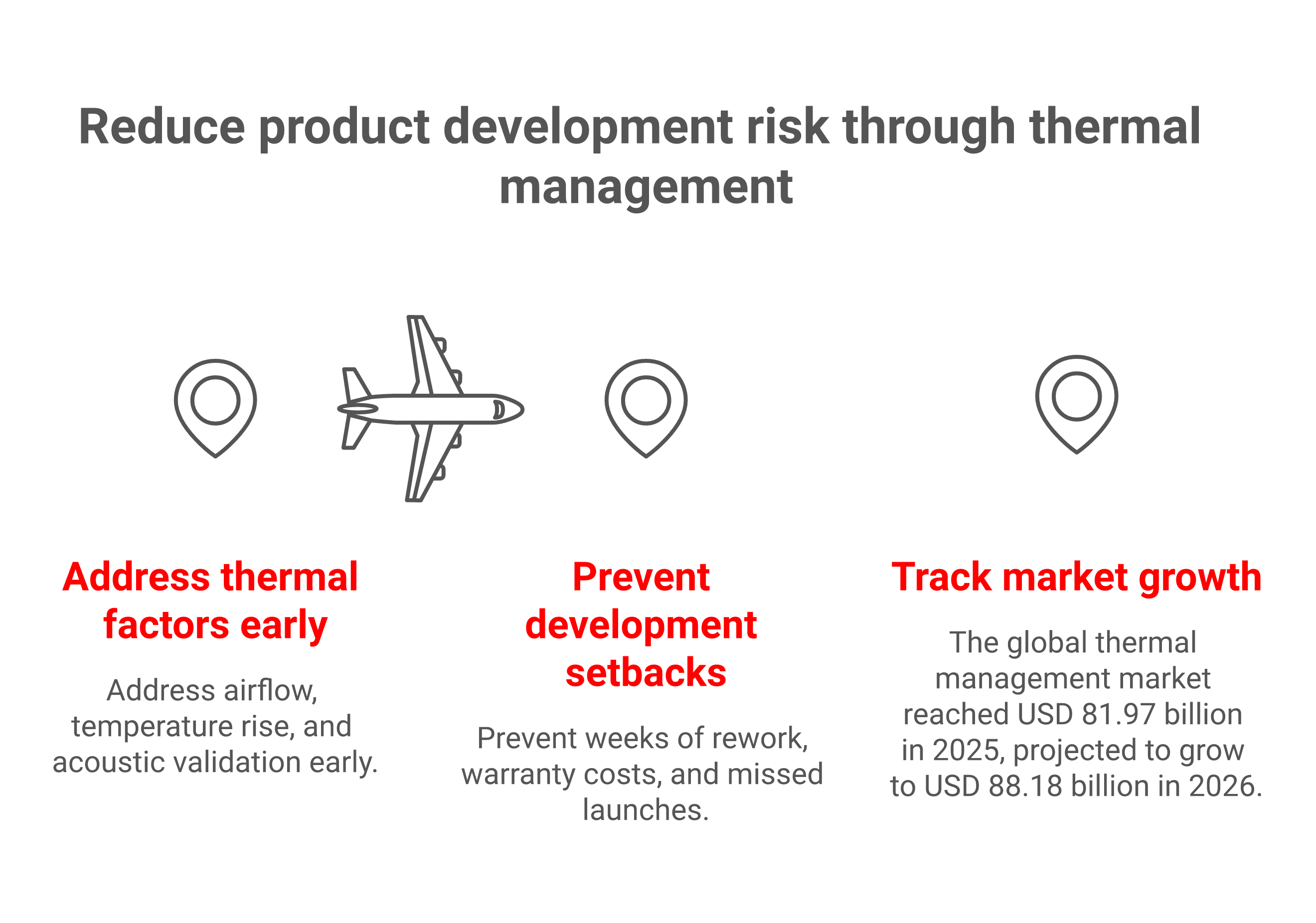 Reduce product development risk through thermal management

Address thermal factors early

Address airflow, temperature rise, and acoustic validation early.

Prevent development setbacks

Prevent weeks of rework, warranty costs, and missed launches.

Track market growth

The global thermal management market reached USD 81.97 billion in 2025, projected to grow to USD 88.18 billion in 2026.